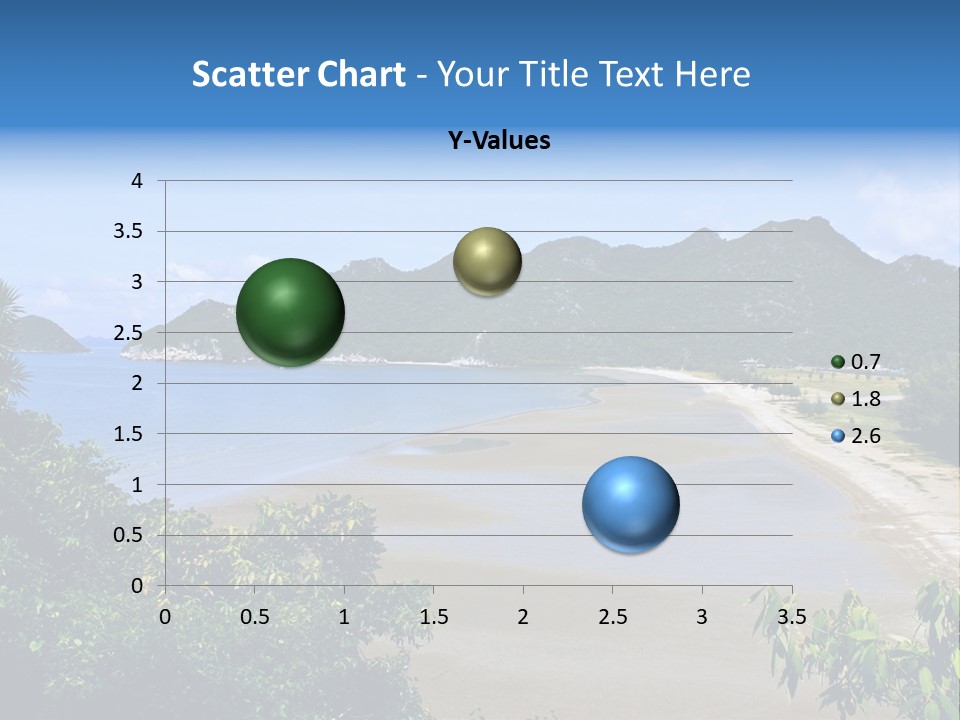 Scatter Chart - Your Title Text Here

Y-Values

4
3.5
3
2.5
2
1.5
1
0.5
0

0 0.5 1 1.5 2 2.5 3 3.5

0.7
1.8
2.6